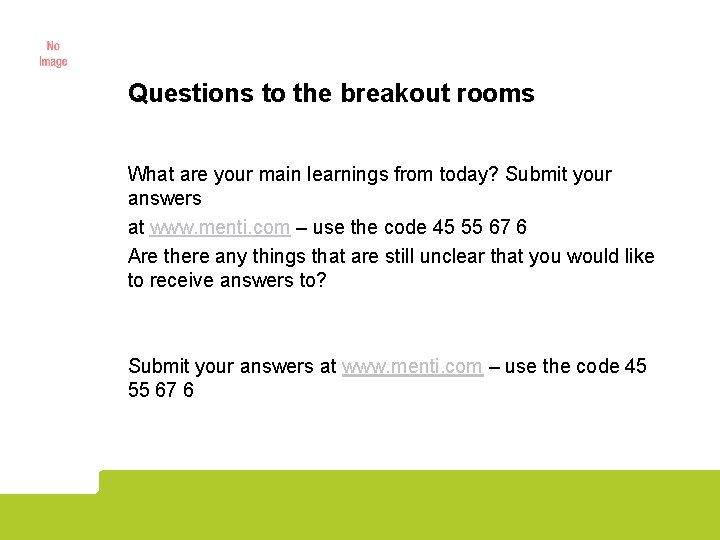 No Image

Questions to the breakout rooms

What are your main learnings from today? Submit your answers
at www.menti.com – use the code 45 55 67 6
Are there any things that are still unclear that you would like to receive answers to?

Submit your answers at www.menti.com – use the code 45 55 67 6